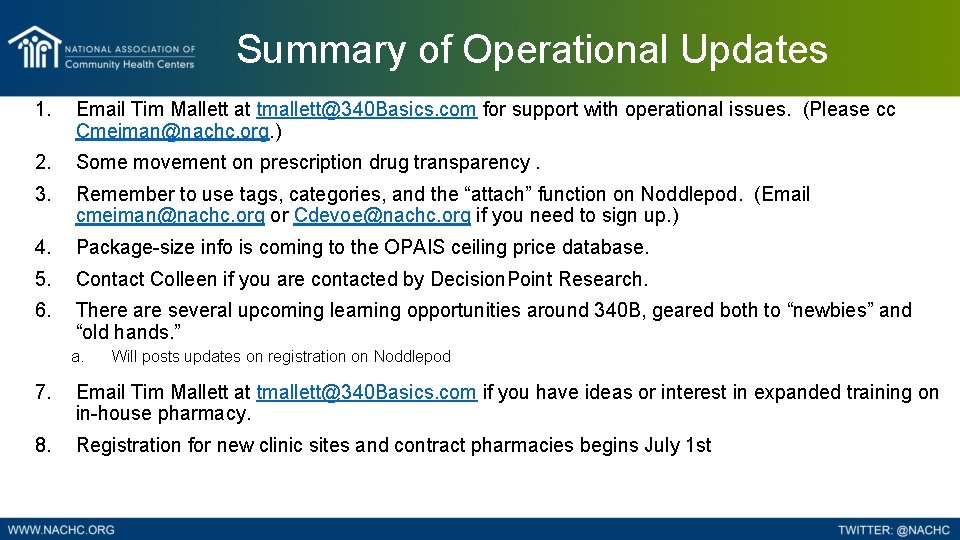 NATIONAL ASSOCIATION OF Community Health Centers

Summary of Operational Updates

1. Email Tim Mallett at tmallett@340Basics.com for support with operational issues. (Please cc Cmeiman@nachc.org.)
2. Some movement on prescription drug transparency .
3. Remember to use tags, categories, and the “attach” function on Noddlepod. (Email cmeiman@nachc.org or Cdevoe@nachc.org if you need to sign up.)
4. Package-size info is coming to the OPAIS ceiling price database.
5. Contact Colleen if you are contacted by DecisionPoint Research.
6. There are several upcoming learning opportunities around 340B, geared both to “newbies” and “old hands.”
a. Will posts updates on registration on Noddlepod
7. Email Tim Mallett at tmallett@340Basics.com if you have ideas or interest in expanded training on in-house pharmacy.
8. Registration for new clinic sites and contract pharmacies begins July 1st

WWW.NACHC.ORG
TWITTER: @NACHC